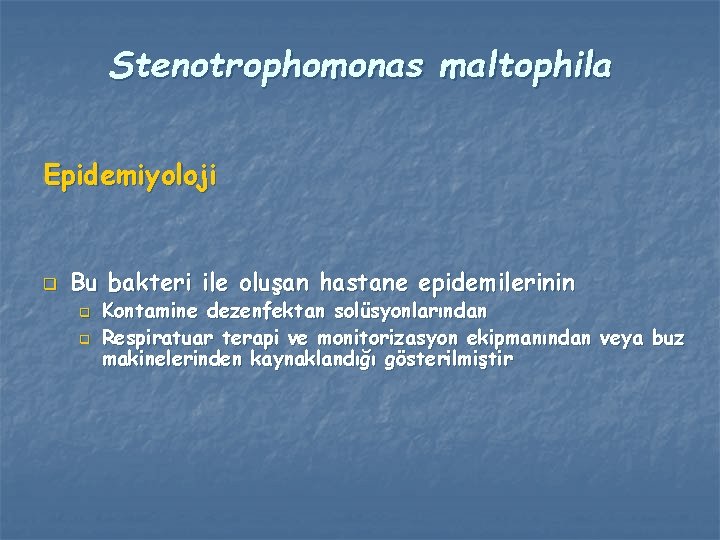 Stenotrophomonas maltophila

Epidemiyoloji

Bu bakteri ile oluşan hastane epidemilerinin

Kontamine dezenfektan solüsyonlarından

Respiratuar terapi ve monitorizasyon ekipmanından veya buz makinelerinden kaynaklandığı gösterilmiştir